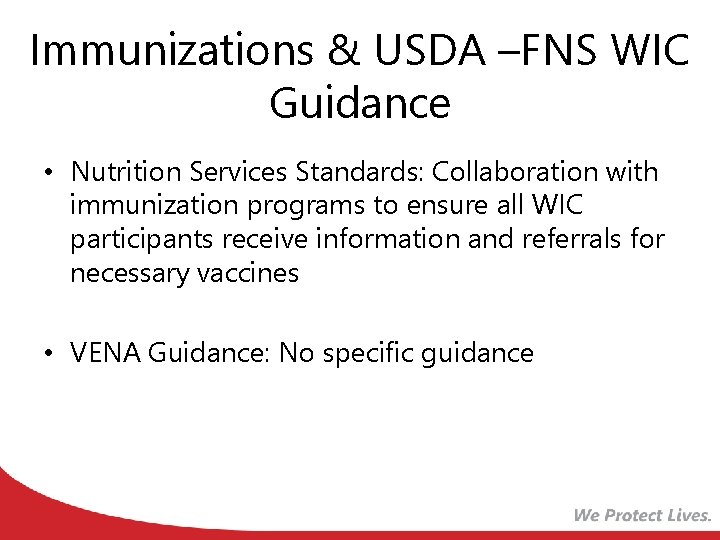 Immunizations & USDA –FNS WIC Guidance

• Nutrition Services Standards: Collaboration with immunization programs to ensure all WIC participants receive information and referrals for necessary vaccines

• VENA Guidance: No specific guidance

We Protect Lives.